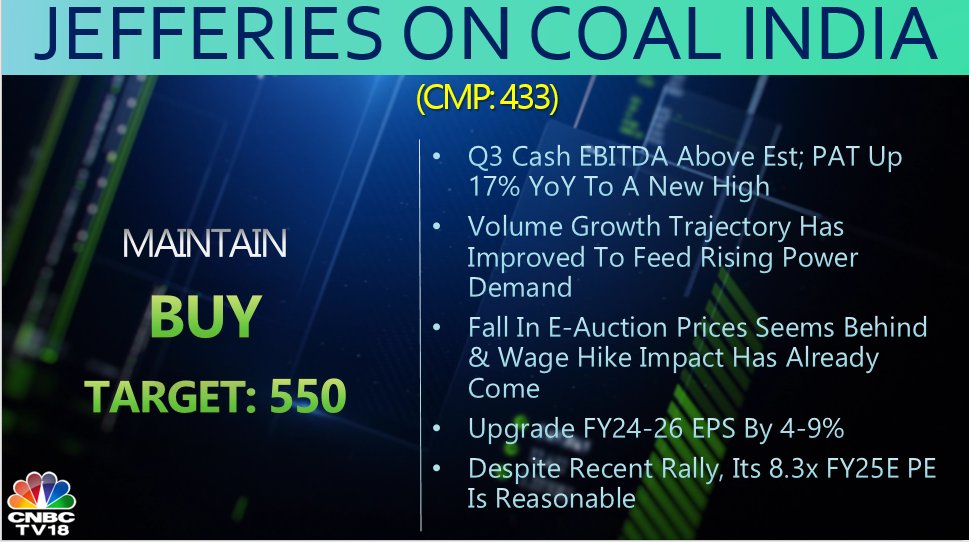 JEFFERIES ON COAL INDIA

(CMP: 433)

MAINTAIN

BUY

TARGET: 550

• Q3 Cash EBITDA Above Est; PAT Up 17% YoY To A New High

• Volume Growth Trajectory Has Improved To Feed Rising Power Demand

• Fall In E-Auction Prices Seems Behind & Wage Hike Impact Has Already Come

• Upgrade FY24-26 EPS By 4-9%

• Despite Recent Rally, Its 8.3x FY25E PE Is Reasonable

CNBC TV18